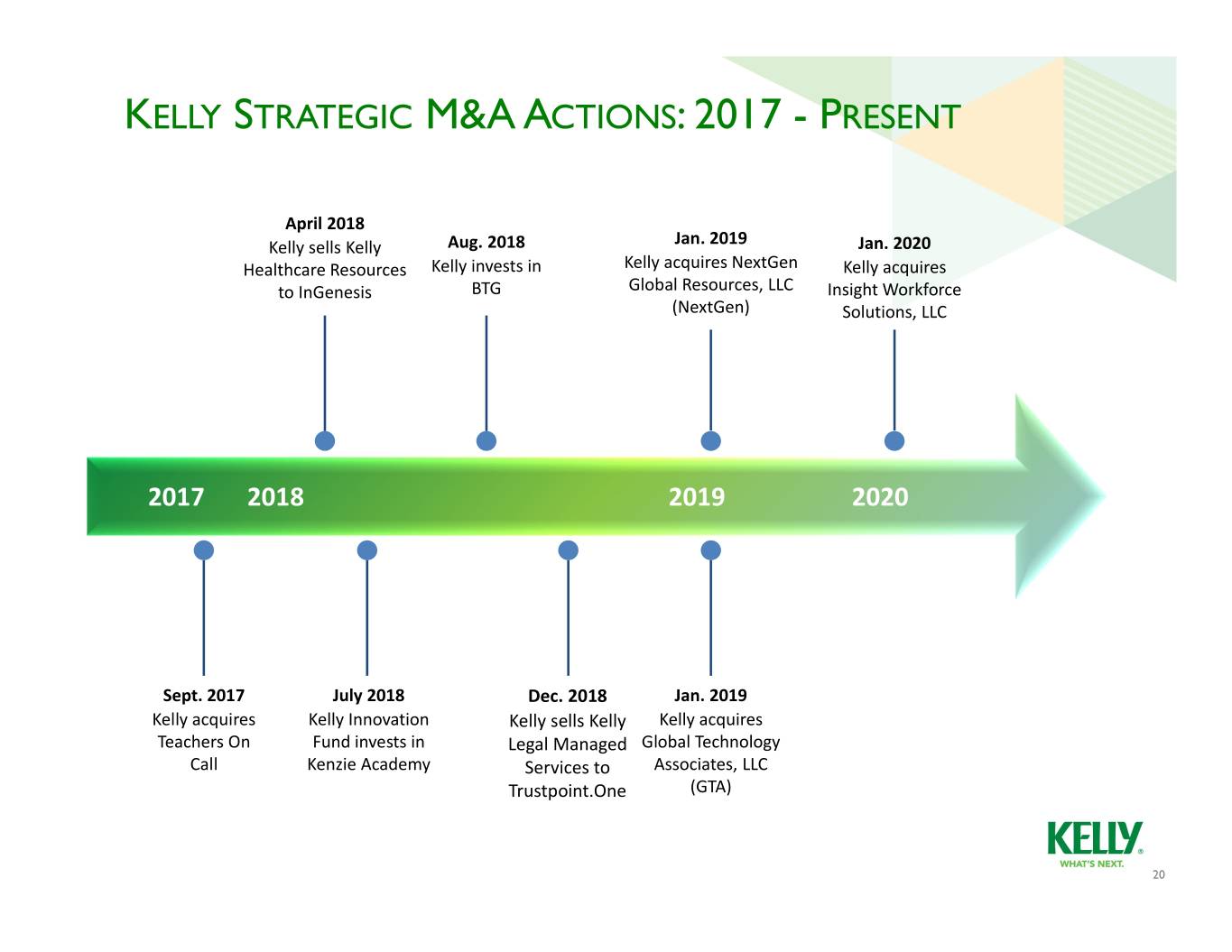 KELLY STRATEGIC M&A ACTIONS: 2017 - PRESENT

April 2018
Kelly sells Kelly Healthcare Resources to InGenesis

Aug. 2018
Kelly invests in BTG

Jan. 2019
Kelly acquires NextGen Global Resources, LLC (NextGen)

Jan. 2020
Kelly acquires Insight Workforce Solutions, LLC

2017 2018 2019 2020

Sept. 2017
Kelly acquires Teachers On Call

July 2018
Kelly Innovation Fund invests in Kenzie Academy

Dec. 2018
Kelly sells Kelly Legal Managed Services to Trustpoint.One

Jan. 2019
Kelly acquires Global Technology Associates, LLC (GTA)

KELLY®
WHAT'S NEXT.

20